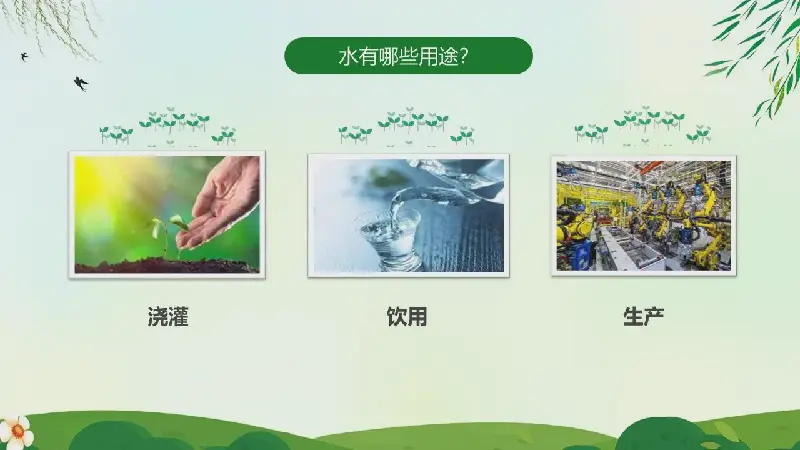 水有哪些用途?

浇灌

饮用

生产